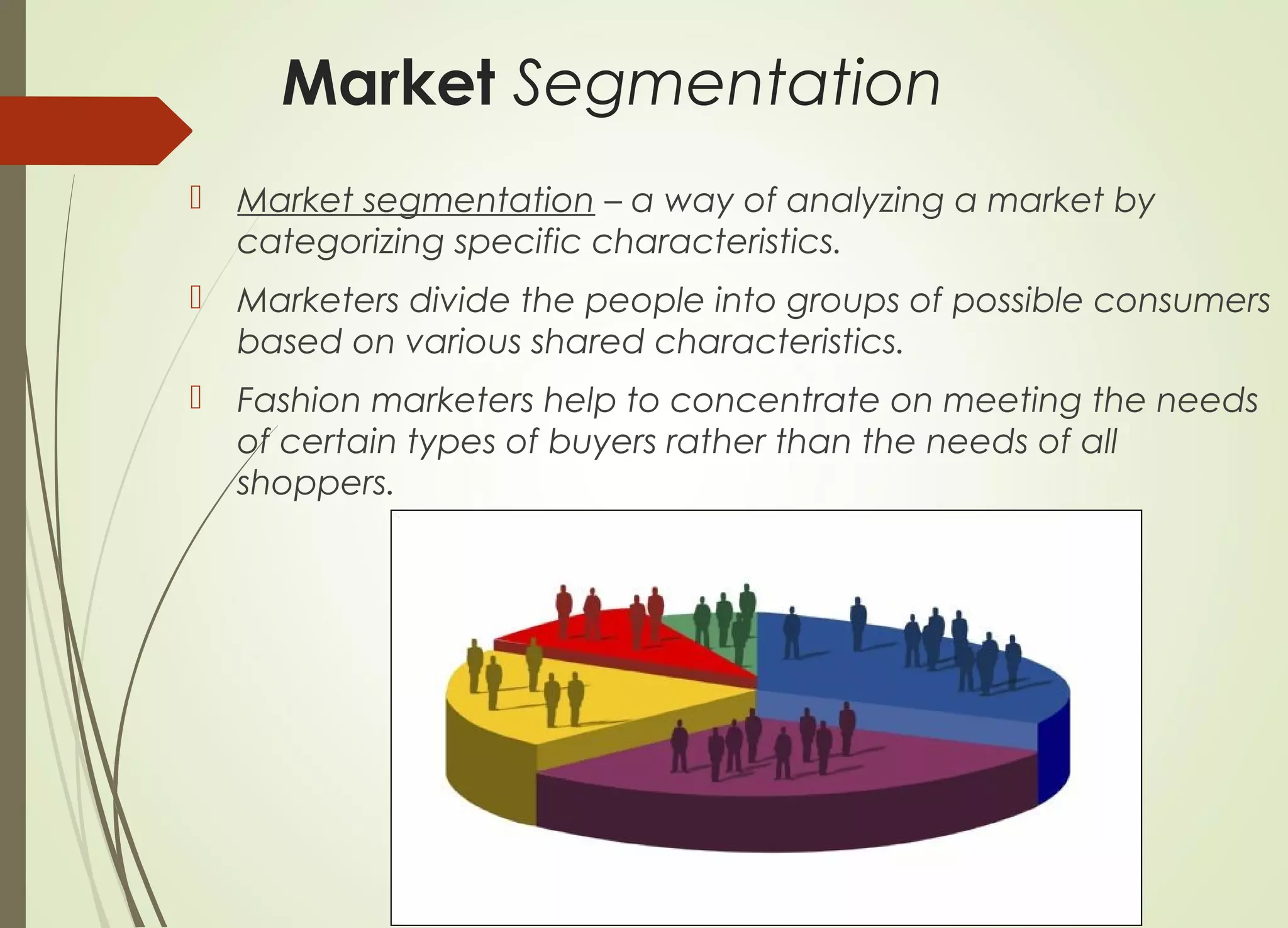 Market Segmentation

Market segmentation – a way of analyzing a market by categorizing specific characteristics.

Marketers divide the people into groups of possible consumers based on various shared characteristics.

Fashion marketers help to concentrate on meeting the needs of certain types of buyers rather than the needs of all shoppers.